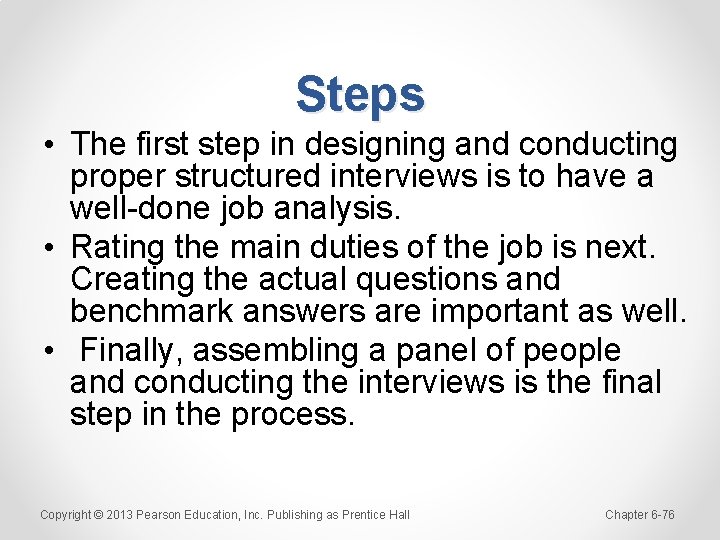 Steps

• The first step in designing and conducting proper structured interviews is to have a well-done job analysis.
• Rating the main duties of the job is next. Creating the actual questions and benchmark answers are important as well.
• Finally, assembling a panel of people and conducting the interviews is the final step in the process.

Copyright © 2013 Pearson Education, Inc. Publishing as Prentice Hall

Chapter 6-76